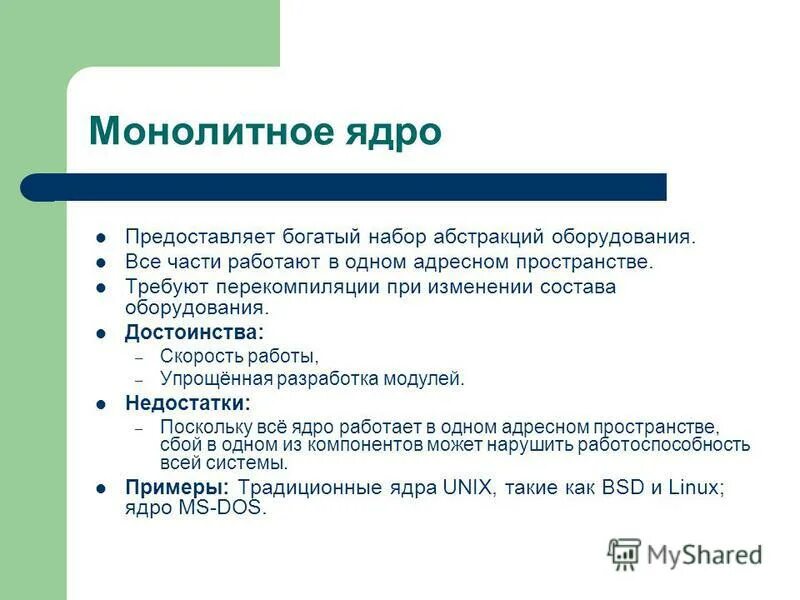 Монолитное ядро

- Предоставляет богатый набор абстракций оборудования.
- Все части работают в одном адресном пространстве.
- Требуют перекомпиляции при изменении состава оборудования.
- Достоинства:
  – Скорость работы,
  – Упрощённая разработка модулей.
- Недостатки:
  – Поскольку всё ядро работает в одном адресном пространстве, сбой в одном из компонентов может нарушить работоспособность всей системы.
- Примеры: Традиционные ядра UNIX, такие как BSD и Linux; ядро MS-DOS.

MyShared